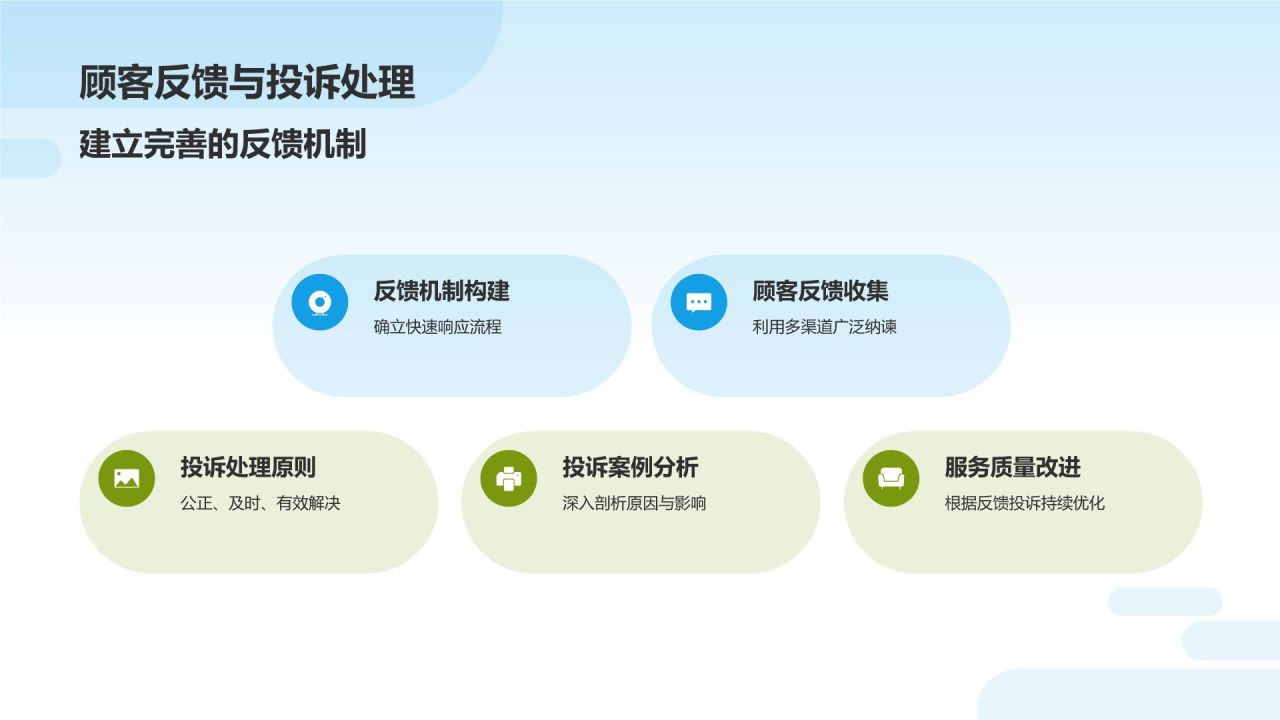 顾客反馈与投诉处理

建立完善的反馈机制

反馈机制构建
确立快速响应流程

顾客反馈收集
利用多渠道广泛纳谏

投诉处理原则
公正、及时、有效解决

投诉案例分析
深入剖析原因与影响

服务质量改进
根据反馈投诉持续优化